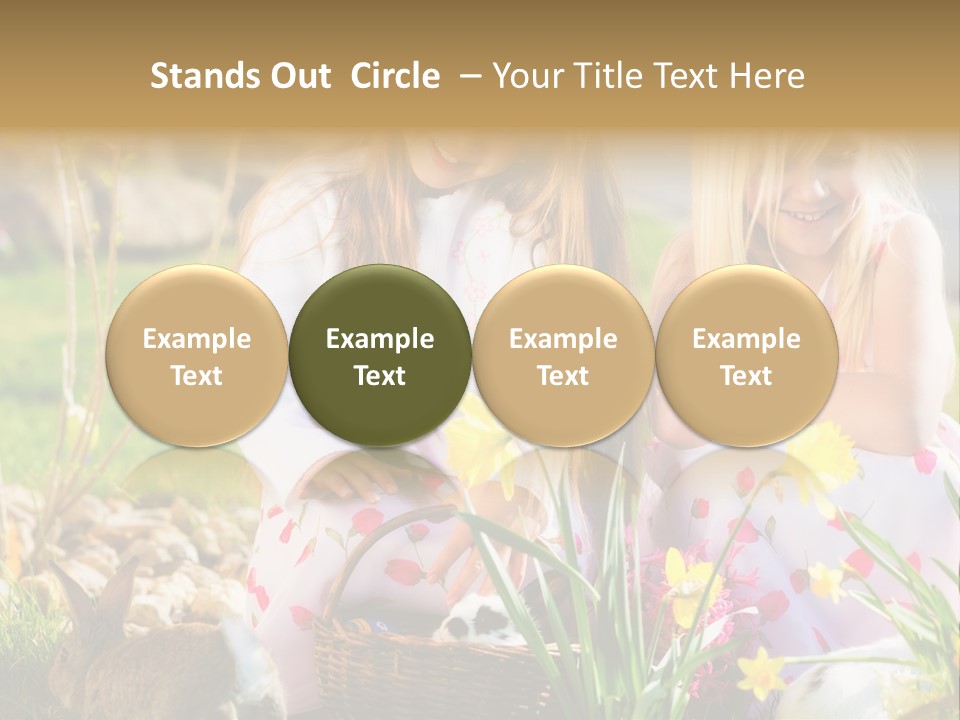 Stands Out Circle – Your Title Text Here

Example Text

Example Text

Example Text

Example Text